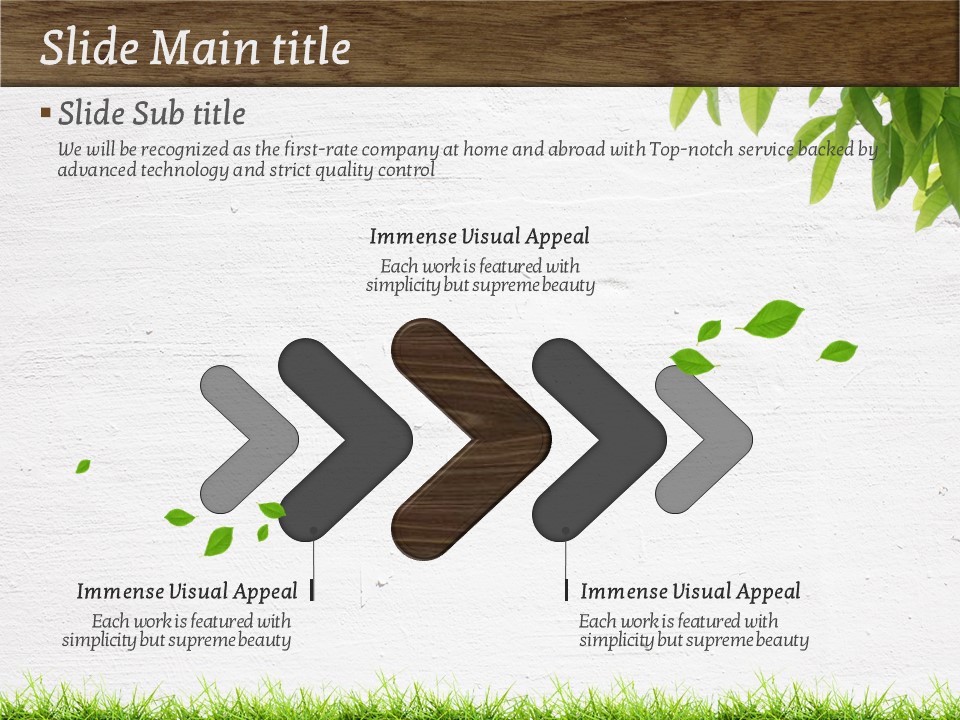 Slide Main title

Slide Sub title

We will be recognized as the first-rate company at home and abroad with Top-notch service backed by advanced technology and strict quality control

Immense Visual Appeal

Each work is featured with simplicity but supreme beauty

Immense Visual Appeal

Each work is featured with simplicity but supreme beauty

Immense Visual Appeal

Each work is featured with simplicity but supreme beauty